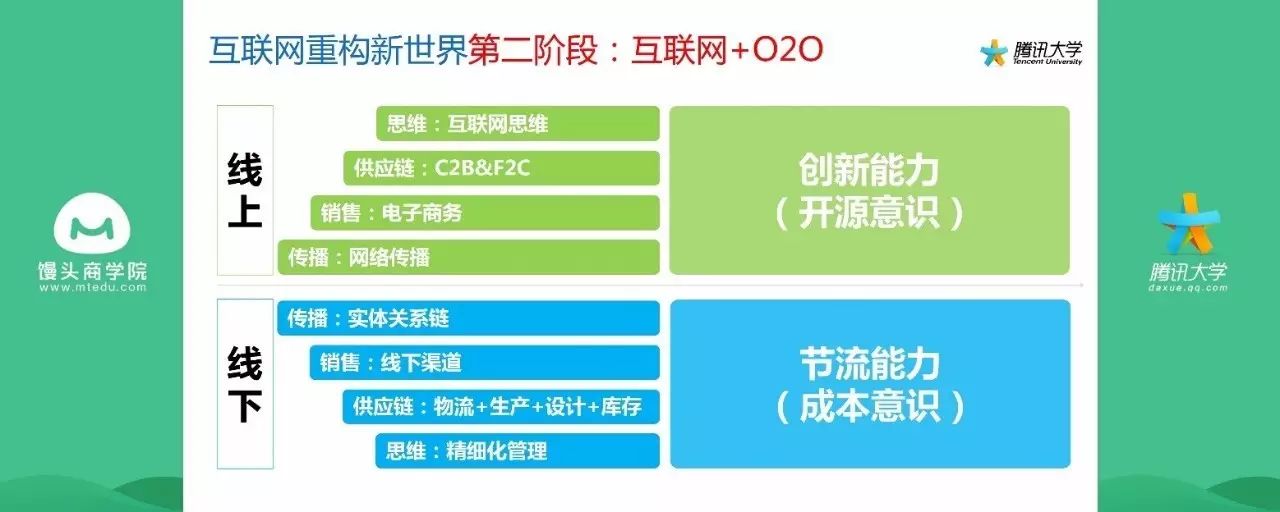 馒头商学院
www.mtedu.com

互联网重构新世界第二阶段：互联网+O2O

腾讯大学
Tencent University

线上

思维：互联网思维
供应链：C2B&F2C
销售：电子商务
传播：网络传播

创新能力
（开源意识）

线下

传播：实体关系链
销售：线下渠道
供应链：物流+生产+设计+库存
思维：精细化管理

节流能力
（成本意识）

腾讯大学
daxue.qq.com